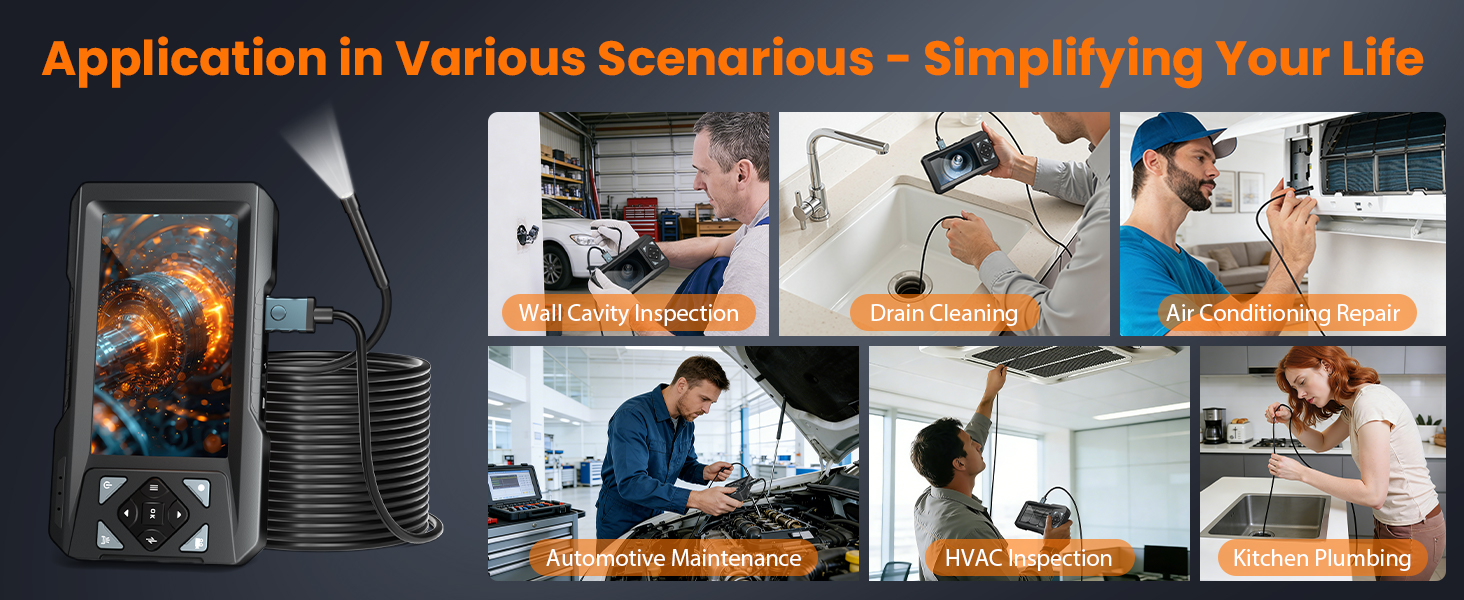 Application in Various Scenarious - Simplifying Your Life

Wall Cavity Inspection

Drain Cleaning

Air Conditioning Repair

Automotive Maintenance

HVAC Inspection

Kitchen Plumbing